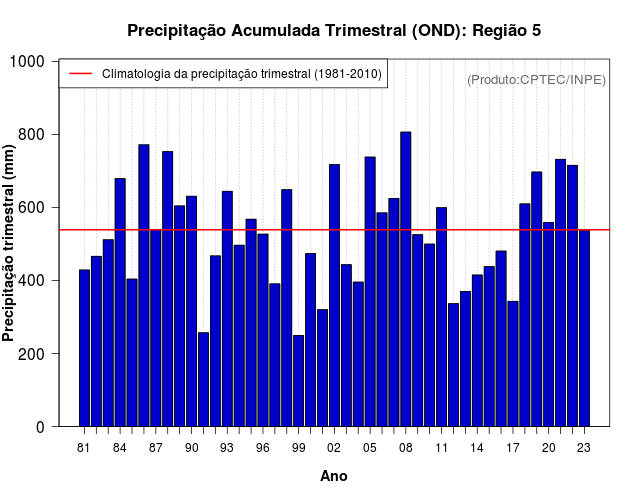 Precipitação Acumulada Trimestral (OND): Região 5

Climatologia da precipitação trimestral (1981-2010)

(Produto:CPTEC/INPE)

Precipitação trimestral (mm)

1000
800
600
400
200
0

81 84 87 90 93 96 99 02 05 08 11 14 17 20 23

Ano